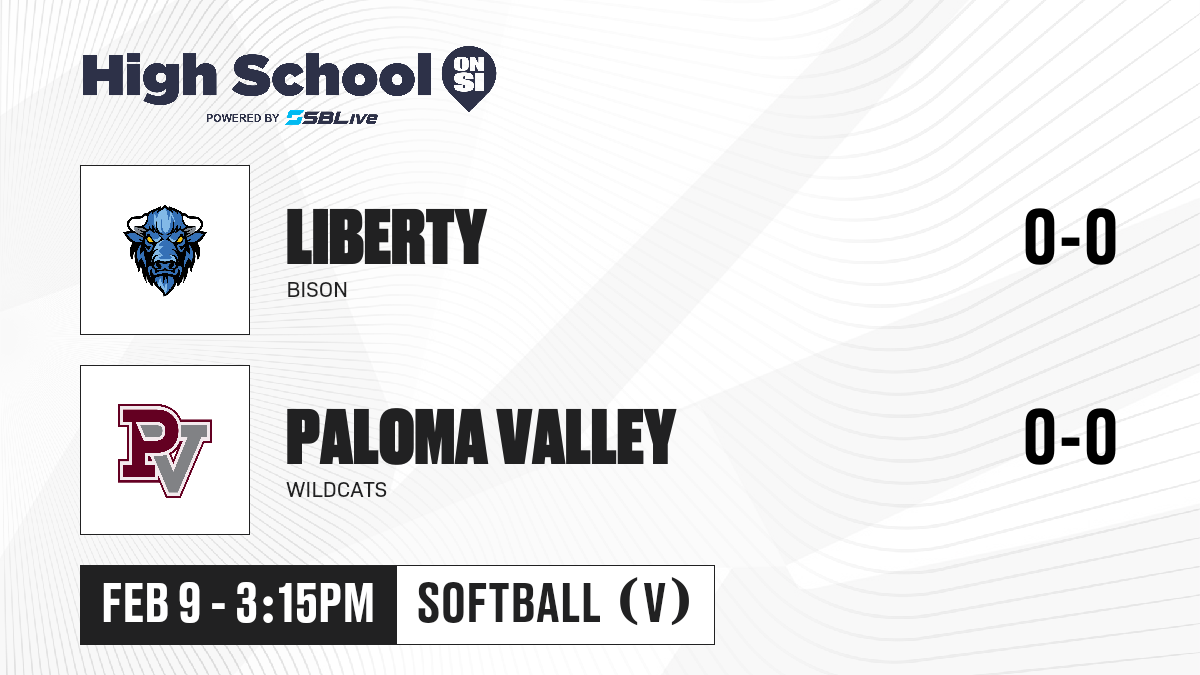 High School ON SI
POWERED BY SBLive

LIBERTY
BISON
0-0

PV
PALOMA VALLEY
WILDCATS
0-0

FEB 9 - 3:15PM
SOFTBALL (V)